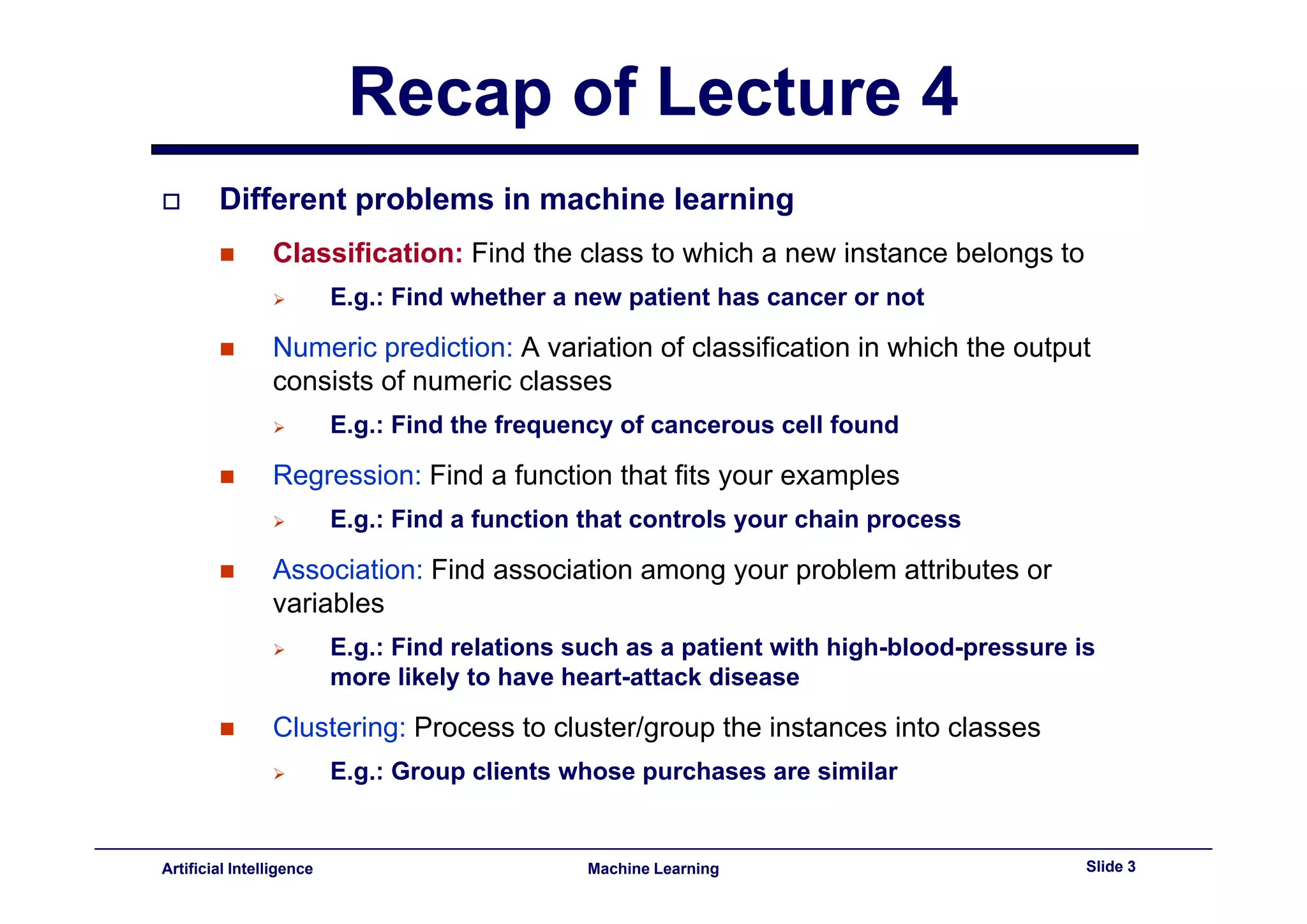 Recap of Lecture 4

Different problems in machine learning

Classification: Find the class to which a new instance belongs to

E.g.: Find whether a new patient has cancer or not

Numeric prediction: A variation of classification in which the output consists of numeric classes

E.g.: Find the frequency of cancerous cell found

Regression: Find a function that fits your examples

E.g.: Find a function that controls your chain process

Association: Find association among your problem attributes or variables

E.g.: Find relations such as a patient with high-blood-pressure is more likely to have heart-attack disease

Clustering: Process to cluster/group the instances into classes

E.g.: Group clients whose purchases are similar

Artificial Intelligence

Machine Learning

Slide 3